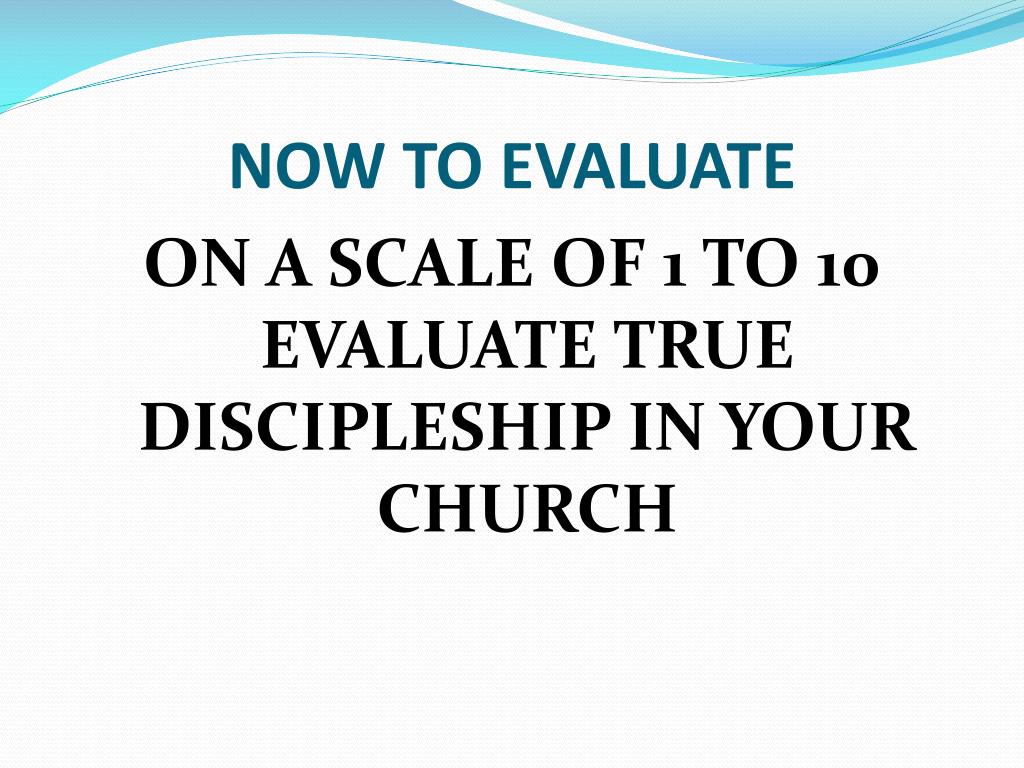 NOW TO EVALUATE

ON A SCALE OF 1 TO 10 EVALUATE TRUE DISCIPLESHIP IN YOUR CHURCH